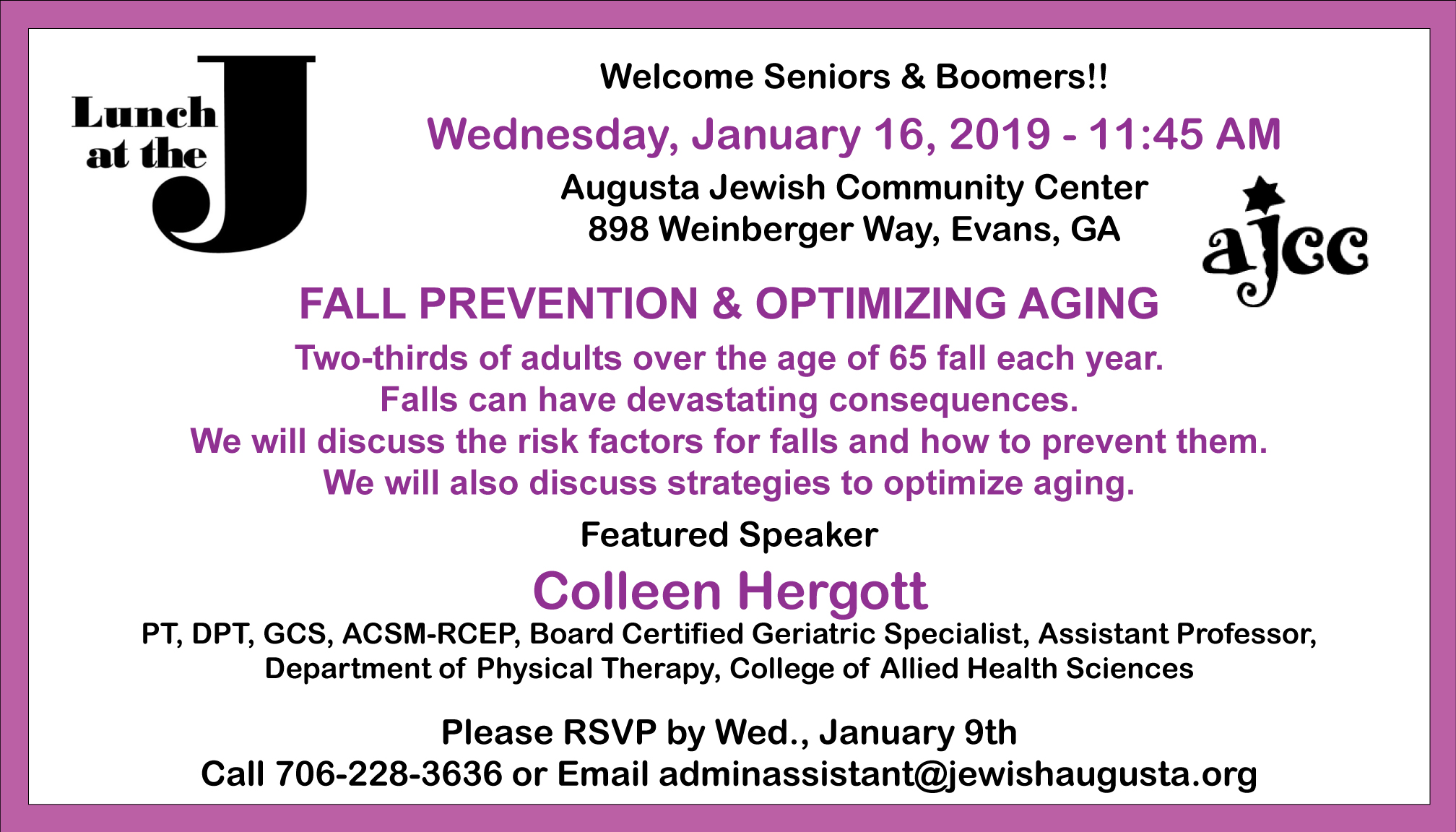 Lunch at the J

Welcome Seniors & Boomers!!

Wednesday, January 16, 2019 - 11:45 AM

Augusta Jewish Community Center
898 Weinberger Way, Evans, GA

ajcc

FALL PREVENTION & OPTIMIZING AGING

Two-thirds of adults over the age of 65 fall each year.
Falls can have devastating consequences.
We will discuss the risk factors for falls and how to prevent them.
We will also discuss strategies to optimize aging.

Featured Speaker

Colleen Hergott

PT, DPT, GCS, ACSM-RCEP, Board Certified Geriatric Specialist, Assistant Professor, Department of Physical Therapy, College of Allied Health Sciences

Please RSVP by Wed., January 9th
Call 706-228-3636 or Email adminassistant@jewishaugusta.org